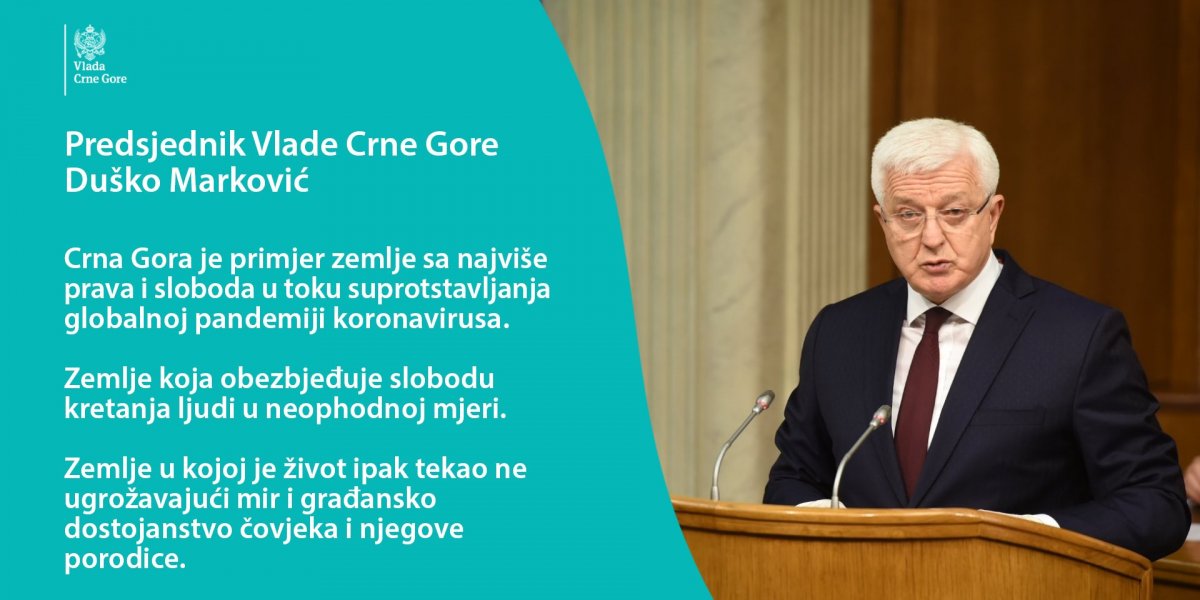 Vlada
Crne Gore

Predsjednik Vlade Crne Gore
Duško Marković

Crna Gora je primjer zemlje sa najviše prava i sloboda u toku suprotstavljanja globalnoj pandemiji koronavirusa.

Zemlje koja obezbjeđuje slobodu kretanja ljudi u neophodnoj mjeri.

Zemlje u kojoj je život ipak tekao ne ugrožavajući mir i građansko dostojanstvo čovjeka i njegove porodice.